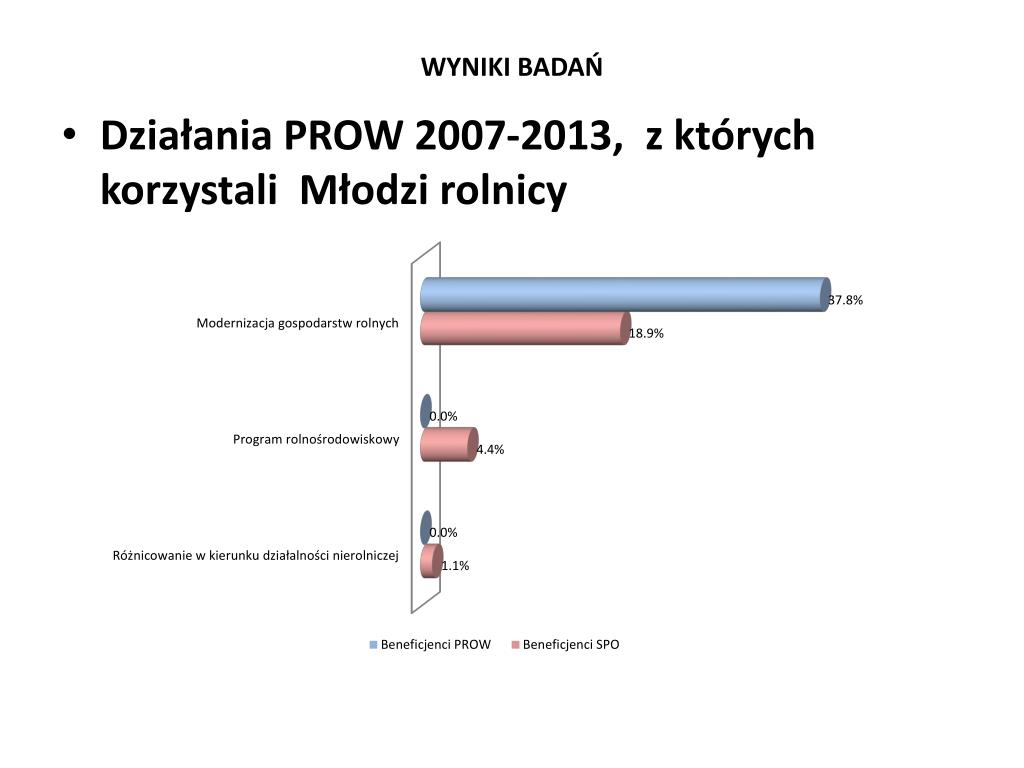 WYNIKI BADAŃ

• Działania PROW 2007-2013, z których korzystali Młodzi rolnicy

Modernizacja gospodarstw rolnych
37.8%
18.9%

Program rolnośrodowiskowy
0.0%
4.4%

Różnicowanie w kierunku działalności nierolniczej
0.0%
1.1%

Beneficjenci PROW   Beneficjenci SPO